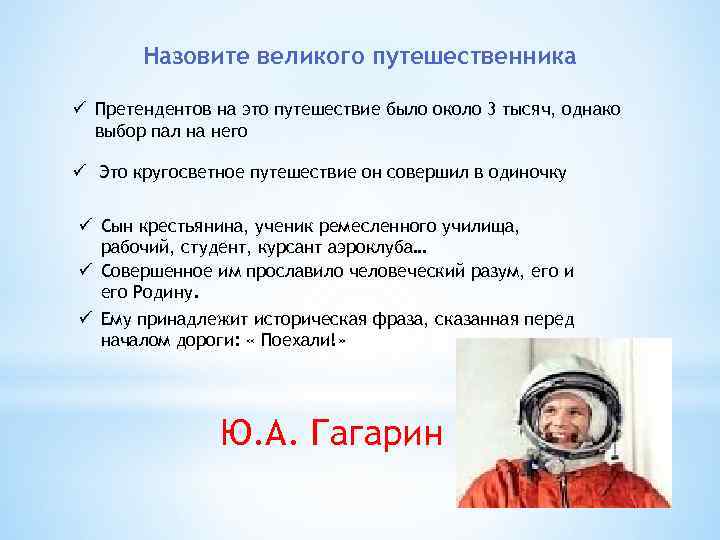 Назовите великого путешественника

✓ Претендентов на это путешествие было около 3 тысяч, однако выбор пал на него

✓ Это кругосветное путешествие он совершил в одиночку

✓ Сын крестьянина, ученик ремесленного училища, рабочий, студент, курсант аэроклуба…

✓ Совершенное им прославило человеческий разум, его и его Родину.

✓ Ему принадлежит историческая фраза, сказанная перед началом дороги: « Поехали!»

Ю.А. Гагарин